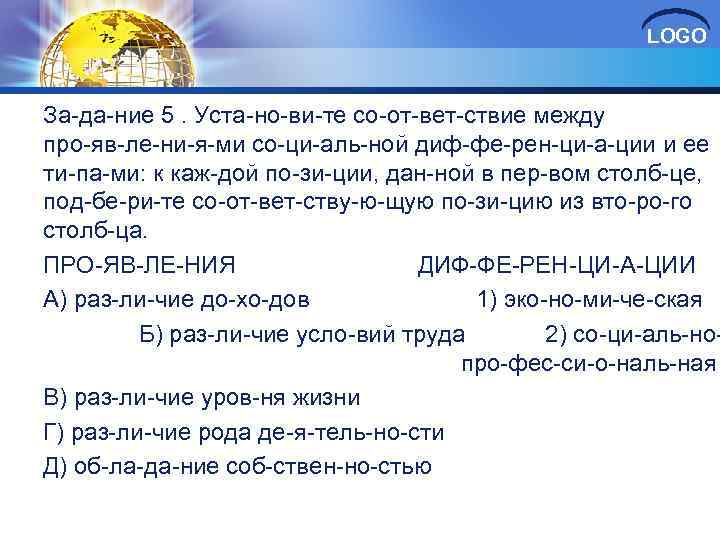 LOGO

За-да-ние 5 . Уста-но-ви-те со-от-вет-ствие между про-яв-ле-ни-я-ми со-ци-аль-ной диф-фе-рен-ци-а-ции и ее ти-па-ми: к каж-дой по-зи-ции, дан-ной в пер-вом столб-це, под-бе-ри-те со-от-вет-ству-ю-щую по-зи-цию из вто-ро-го столб-ца.

ПРО-ЯВ-ЛЕ-НИЯ ДИФ-ФЕ-РЕН-ЦИ-А-ЦИИ

А) раз-ли-чие до-хо-дов 1) эко-но-ми-че-ская

Б) раз-ли-чие усло-вий труда 2) со-ци-аль-но-про-фес-си-о-наль-ная

В) раз-ли-чие уров-ня жизни

Г) раз-ли-чие рода де-я-тель-но-сти

Д) об-ла-да-ние соб-ствен-но-стью